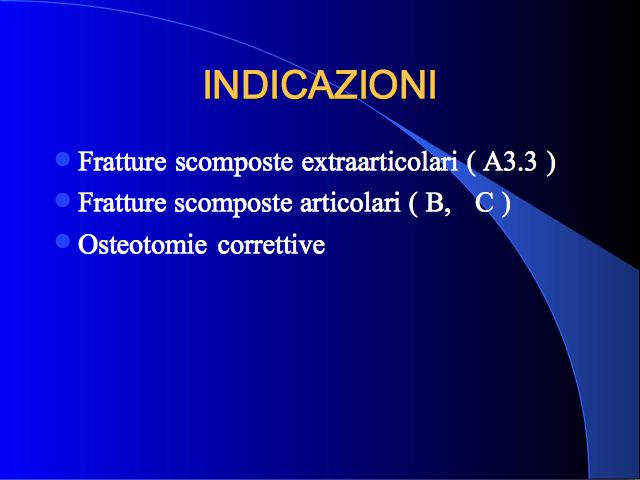 INDICAZIONI

- Fratture scomposte extraarticolari ( A3.3 )
- Fratture scomposte articolari ( B, C )
- Osteotomie correttive